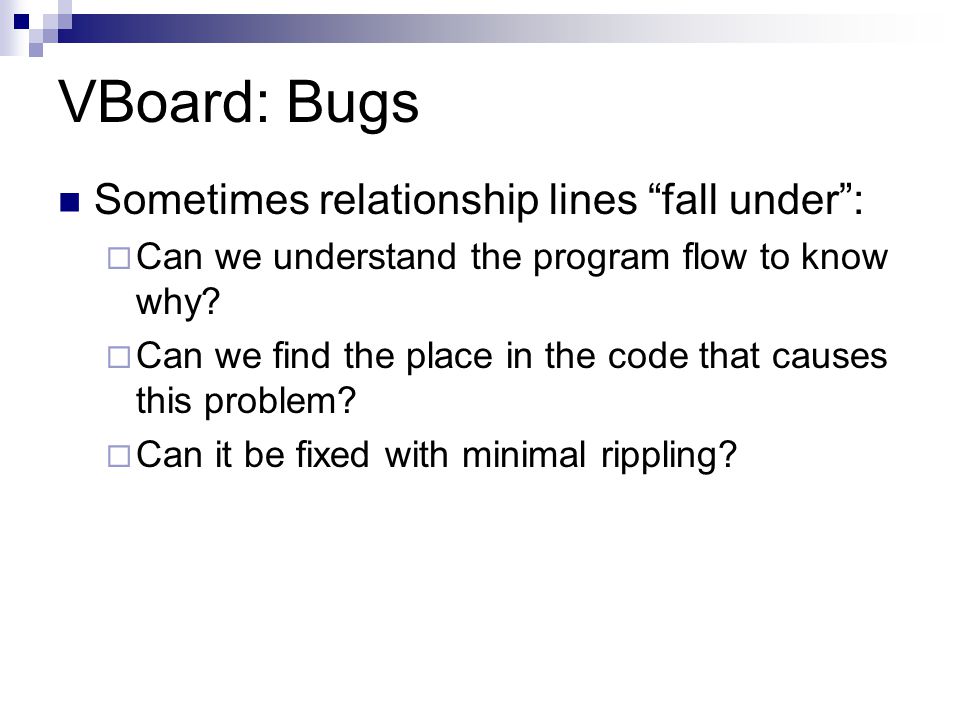 VBoard: Bugs

Sometimes relationship lines “fall under”:

Can we understand the program flow to know why?

Can we find the place in the code that causes this problem?

Can it be fixed with minimal rippling?